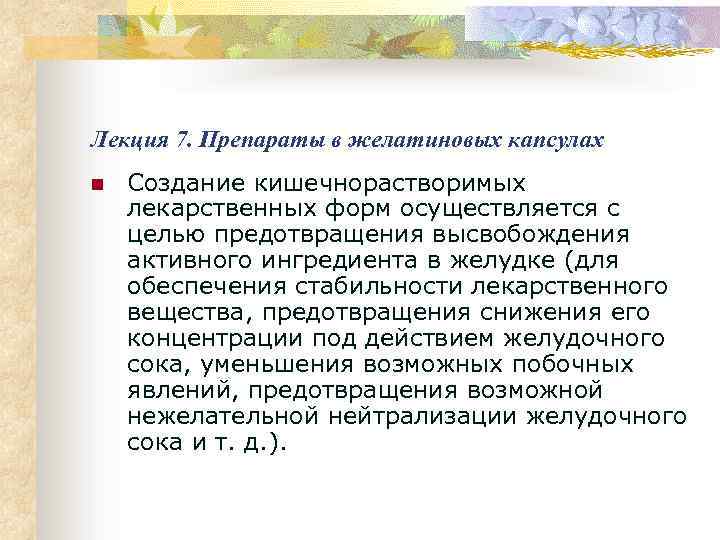 Лекция 7. Препараты в желатиновых капсулах

Создание кишечнорастворимых лекарственных форм осуществляется с целью предотвращения высвобождения активного ингредиента в желудке (для обеспечения стабильности лекарственного вещества, предотвращения снижения его концентрации под действием желудочного сока, уменьшения возможных побочных явлений, предотвращения возможной нежелательной нейтрализации желудочного сока и т. д.).